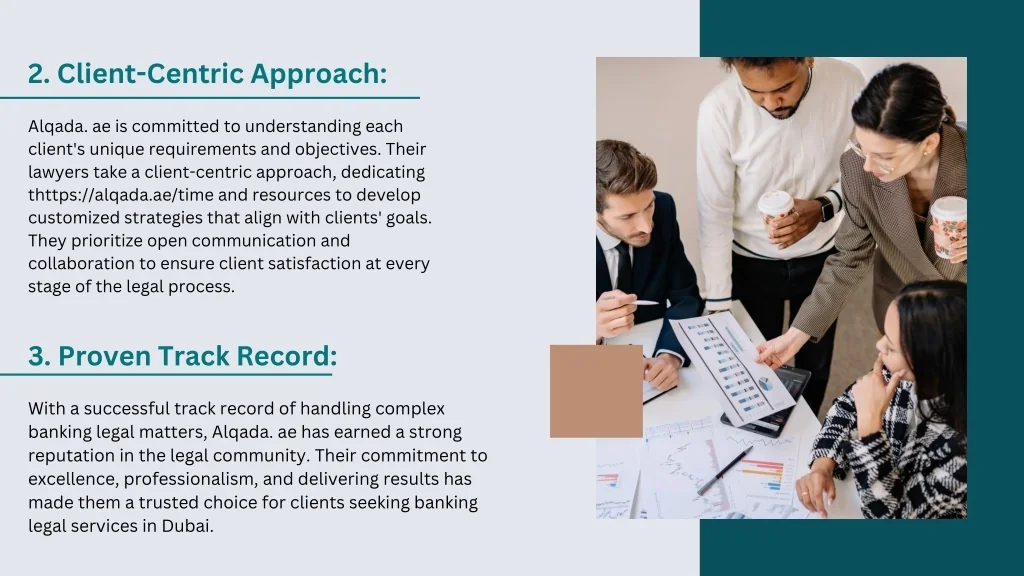 2. Client-Centric Approach:

Alqada. ae is committed to understanding each client's unique requirements and objectives. Their lawyers take a client-centric approach, dedicating thttps://alqada.ae/time and resources to develop customized strategies that align with clients' goals. They prioritize open communication and collaboration to ensure client satisfaction at every stage of the legal process.

3. Proven Track Record:

With a successful track record of handling complex banking legal matters, Alqada. ae has earned a strong reputation in the legal community. Their commitment to excellence, professionalism, and delivering results has made them a trusted choice for clients seeking banking legal services in Dubai.